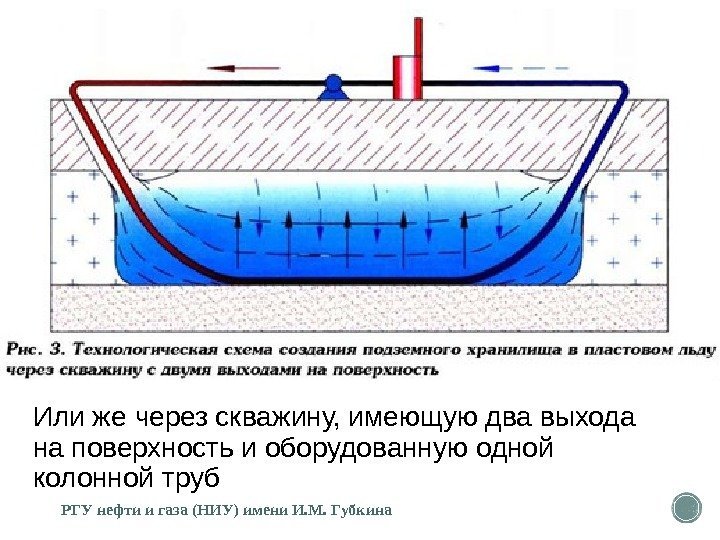 Рис. 3. Технологическая схема создания подземного хранилища в пластовом льду через скважину с двумя выходами на поверхность

Или же через скважину, имеющую два выхода на поверхность и оборудованную одной колонной труб

РГУ нефти и газа (НИУ) имени И.М. Губкина